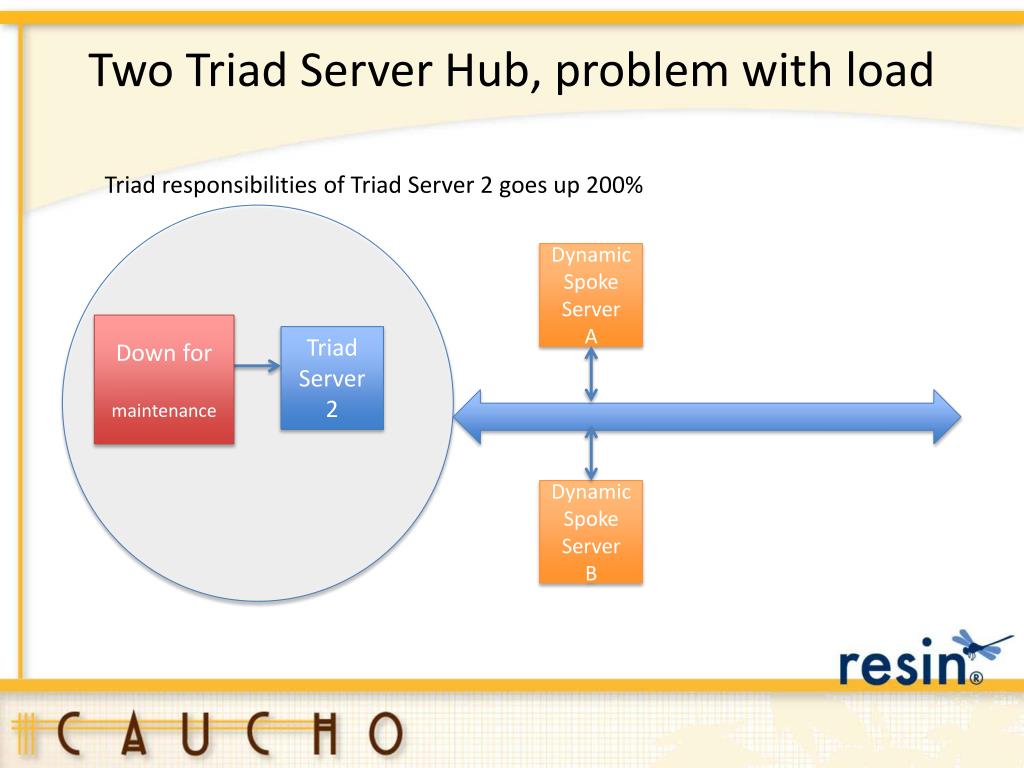 Two Triad Server Hub, problem with load

Triad responsibilities of Triad Server 2 goes up 200%

Down for

maintenance

Triad Server 2

Dynamic Spoke Server A

Dynamic Spoke Server B

resin®

CAUCHO